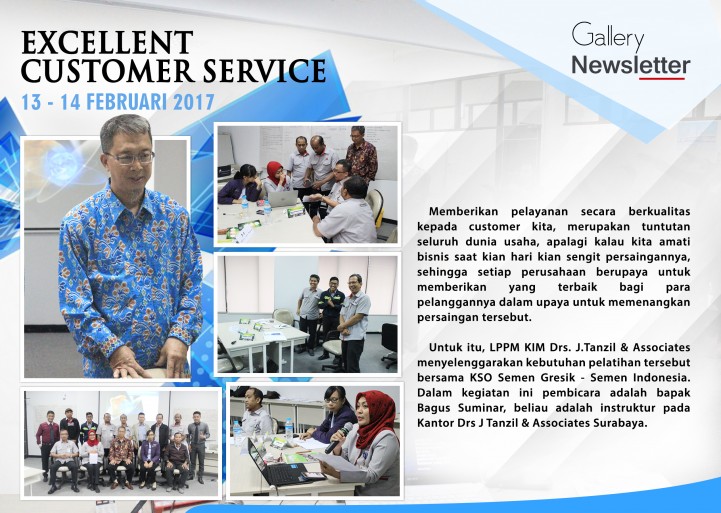 EXCELLENT CUSTOMER SERVICE
13 - 14 FEBRUARI 2017

Gallery
Newsletter

Memberikan pelayanan secara berkualitas kepada customer kita, merupakan tuntutan seluruh dunia usaha, apalagi kalau kita amati bisnis saat kian hari kian sengit persaingannya, sehingga setiap perusahaan berupaya untuk memberikan yang terbaik bagi para pelanggannya dalam upaya untuk memenangkan persaingan tersebut.

Untuk itu, LPPM KIM Drs. J.Tanzil & Associates menyelenggarakan kebutuhan pelatihan tersebut bersama KSO Semen Gresik - Semen Indonesia. Dalam kegiatan ini pembicara adalah bapak Bagus Suminar, beliau adalah instruktur pada Kantor Drs J Tanzil & Associates Surabaya.